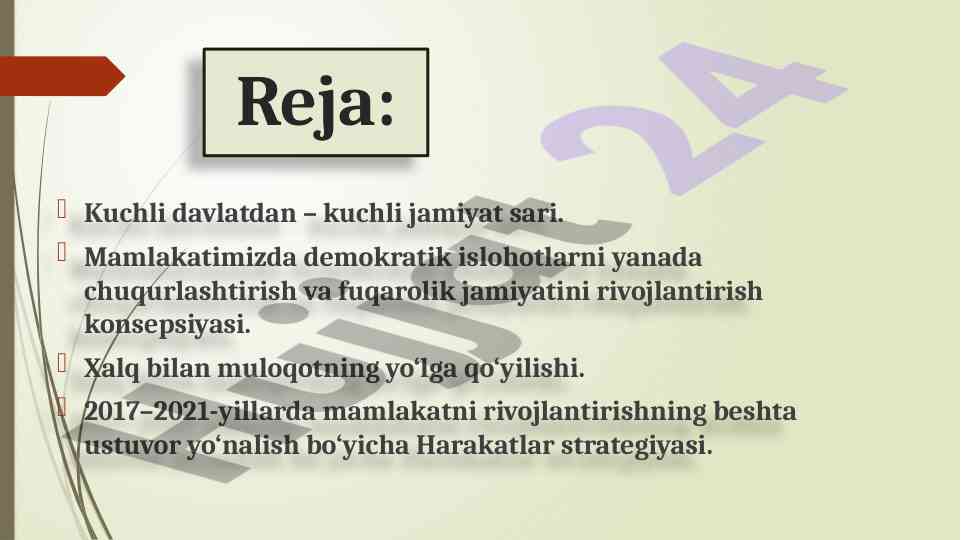 Reja:

Kuchli davlatdan – kuchli jamiyat sari.

Mamlakatimizda demokratik islohotlarni yanada chuqurlashtirish va fuqarolik jamiyatini rivojlantirish konsepsiyasi.

Xalq bilan muloqotning yo‘lga qo‘yilishi.

2017–2021-yillarda mamlakatni rivojlantirishning beshta ustuvor yo‘nalish bo‘yicha Harakatlar strategiyasi.

Hujjat 24